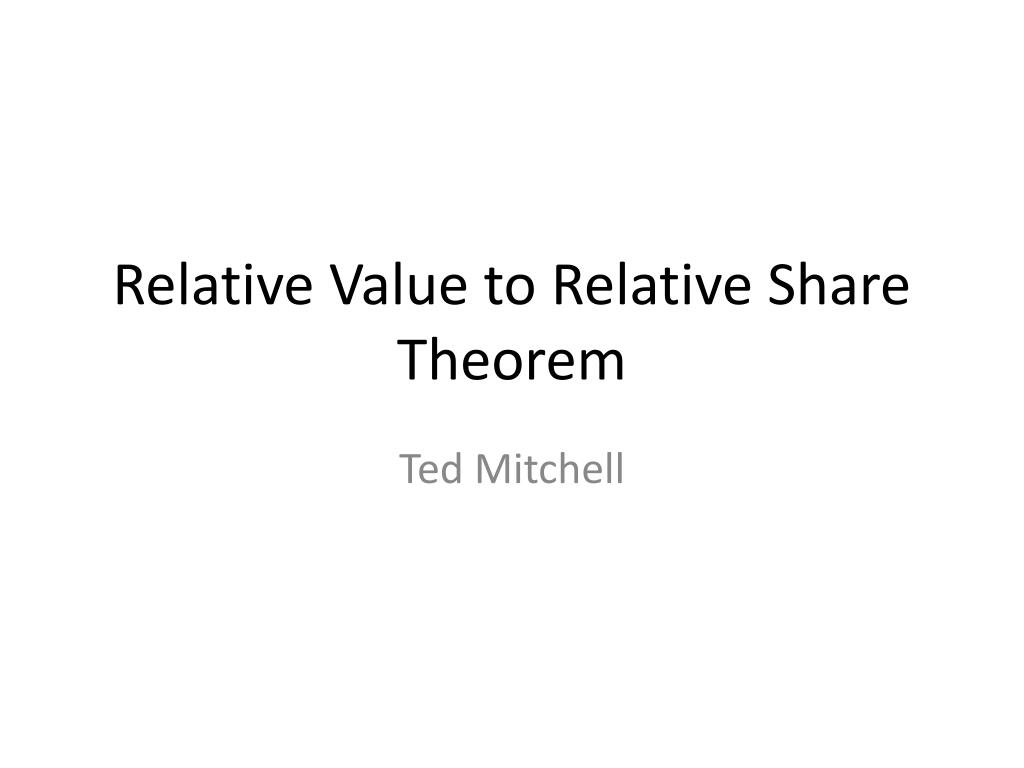 Relative Value to Relative Share Theorem

Ted Mitchell